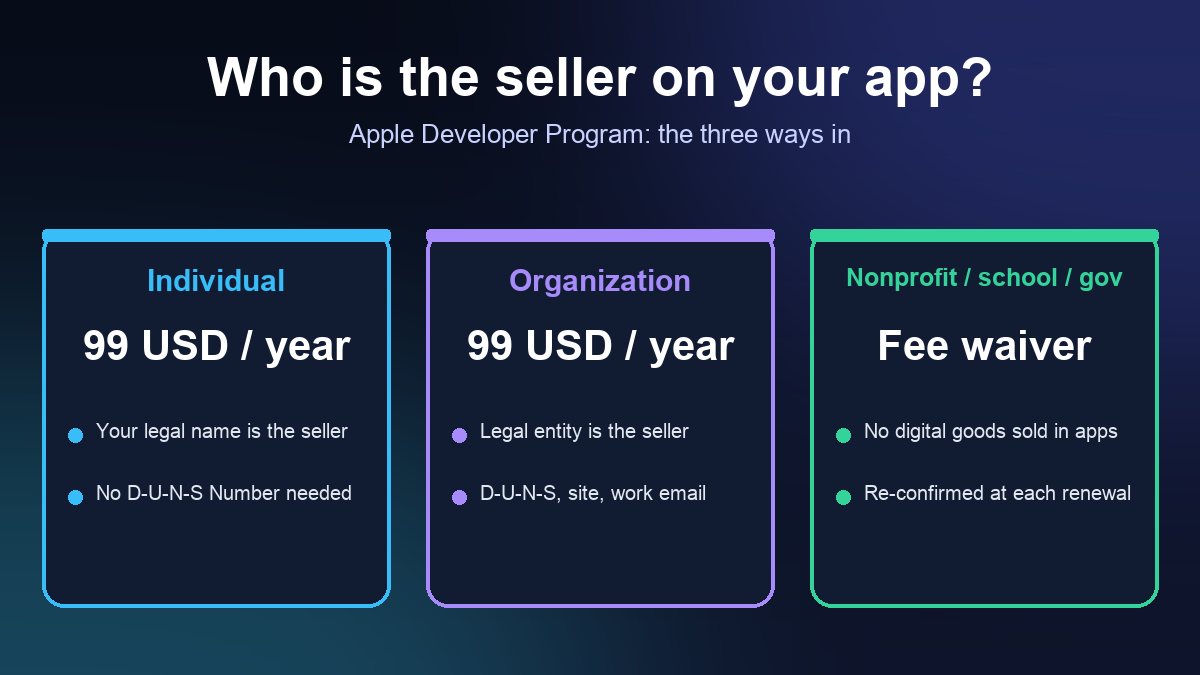 Who is the seller on your app?

Apple Developer Program: the three ways in

Individual

99 USD / year

• Your legal name is the seller
• No D-U-N-S Number needed

Organization

99 USD / year

• Legal entity is the seller
• D-U-N-S, site, work email

Nonprofit / school / gov

Fee waiver

• No digital goods sold in apps
• Re-confirmed at each renewal